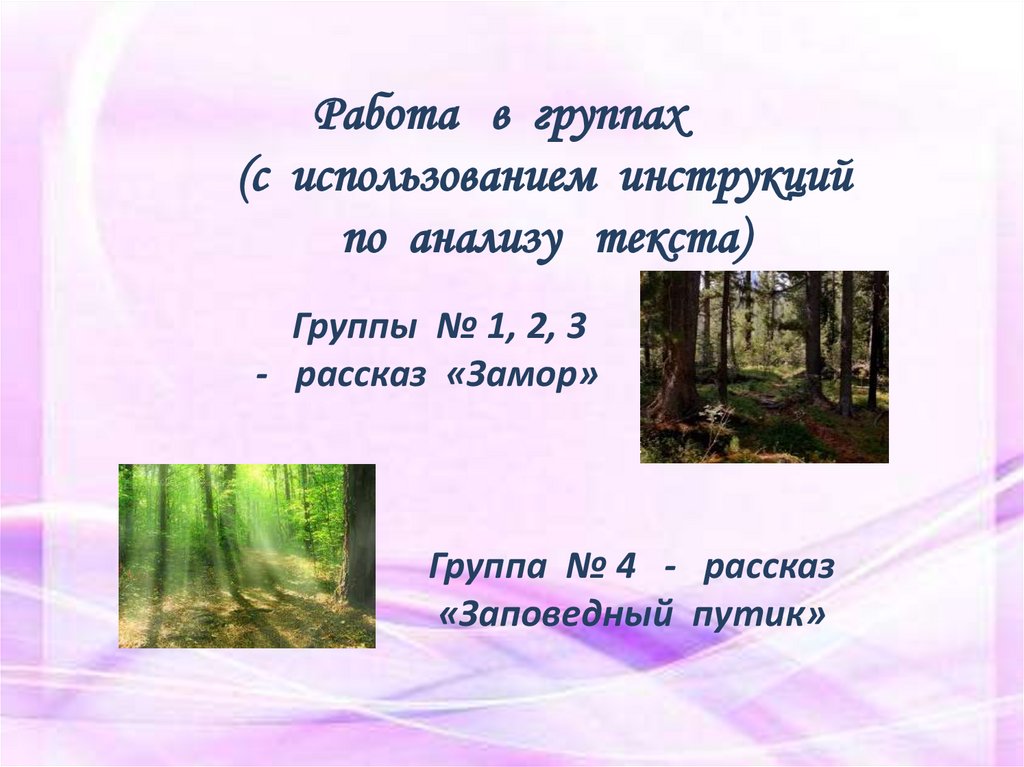 Работа в группах
(с использованием инструкций
по анализу текста)

Группы № 1, 2, 3
- рассказ «Замор»

Группа № 4 - рассказ
«Заповедный путик»